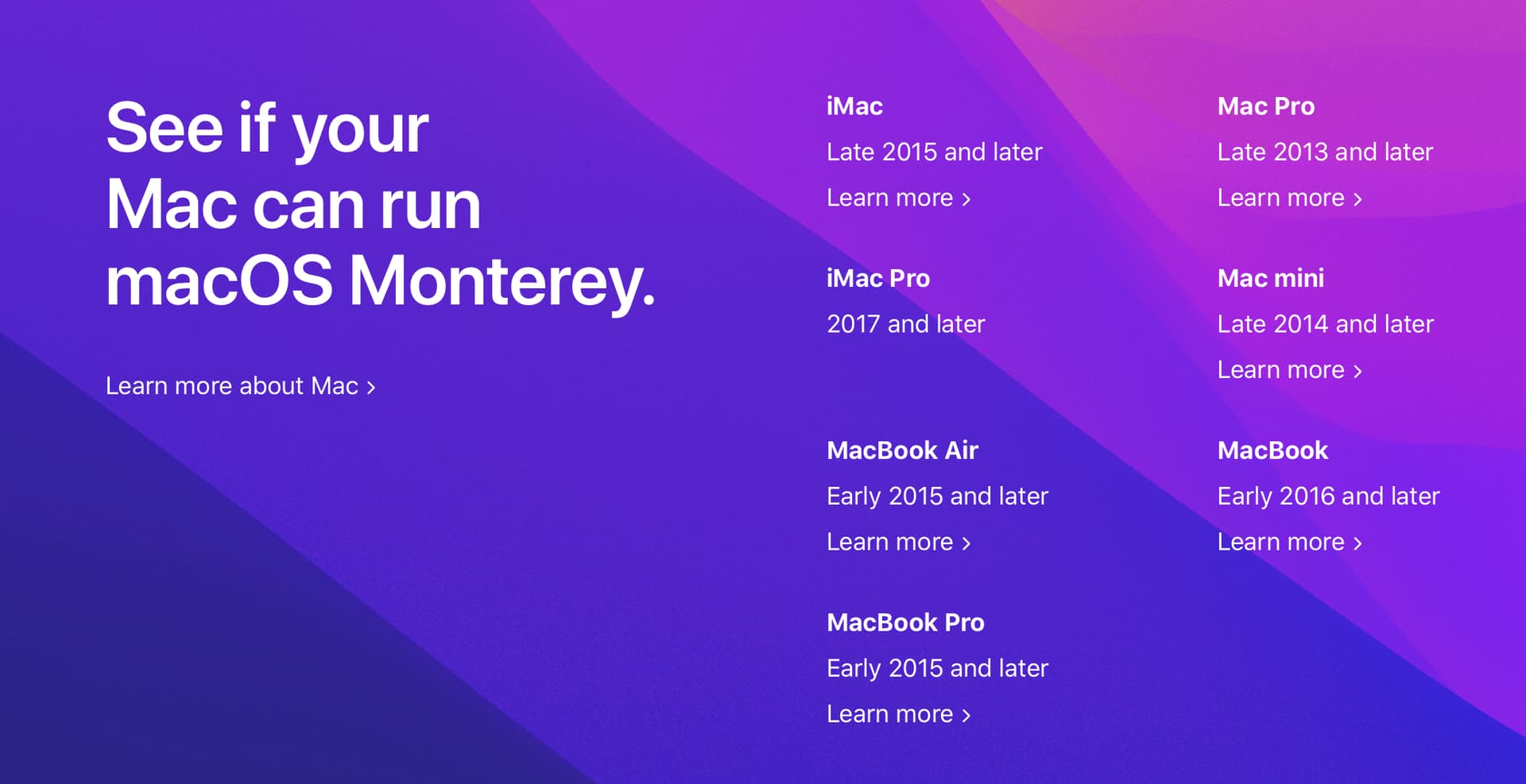 See if your Mac can run macOS Monterey.

Learn more about Mac ›

iMac

Late 2015 and later

Learn more ›

iMac Pro

2017 and later

MacBook Air

Early 2015 and later

Learn more ›

MacBook Pro

Early 2015 and later

Learn more ›

Mac Pro

Late 2013 and later

Learn more ›

Mac mini

Late 2014 and later

Learn more ›

MacBook

Early 2016 and later

Learn more ›